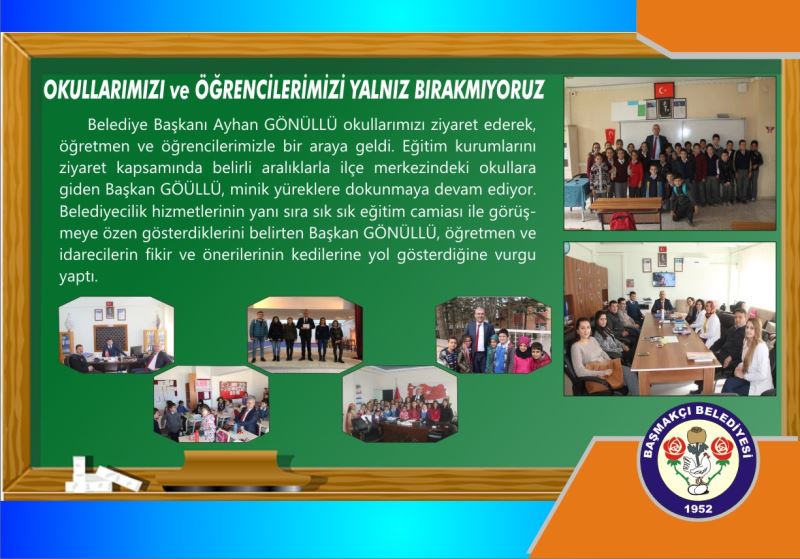 OKULLARIMIZI ve ÖĞRENCİLERİMİZİ YALNIZ BIRAKMIYORUZ

Belediye Başkanı Ayhan GÖNÜLLÜ okullarımızı ziyaret ederek, öğretmen ve öğrencilerimizle bir araya geldi. Eğitim kurumlarını ziyaret kapsamında belirli aralıklarla ilçe merkezindeki okullara giden Başkan GÖÜLLÜ, minik yüreklere dokunmaya devam ediyor. Belediyecilik hizmetlerinin yanı sıra sık sık eğitim camiası ile görüşmeye özen gösterdiklerini belirten Başkan GÖNÜLLÜ, öğretmen ve idarecilerin fikir ve önerilerinin kedilerine yol gösterdiğine vurgu yaptı.

BAŞMAKÇI BELEDİYESİ
1952